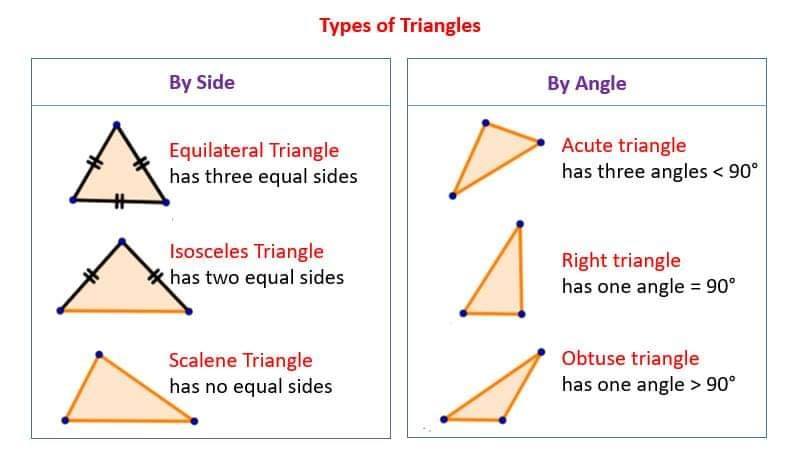 Types of Triangles

By Side

Equilateral Triangle
has three equal sides

Isosceles Triangle
has two equal sides

Scalene Triangle
has no equal sides

By Angle

Acute triangle
has three angles < 90°

Right triangle
has one angle = 90°

Obtuse triangle
has one angle > 90°